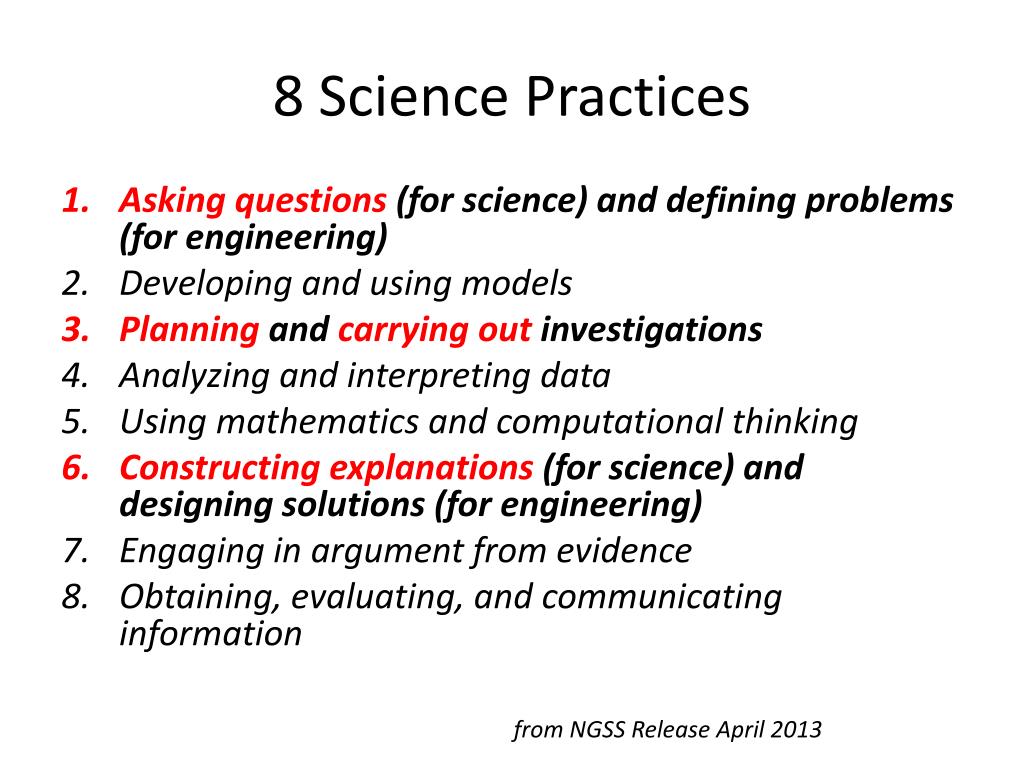 8 Science Practices

1. Asking questions (for science) and defining problems (for engineering)
2. Developing and using models
3. Planning and carrying out investigations
4. Analyzing and interpreting data
5. Using mathematics and computational thinking
6. Constructing explanations (for science) and designing solutions (for engineering)
7. Engaging in argument from evidence
8. Obtaining, evaluating, and communicating information

from NGSS Release April 2013